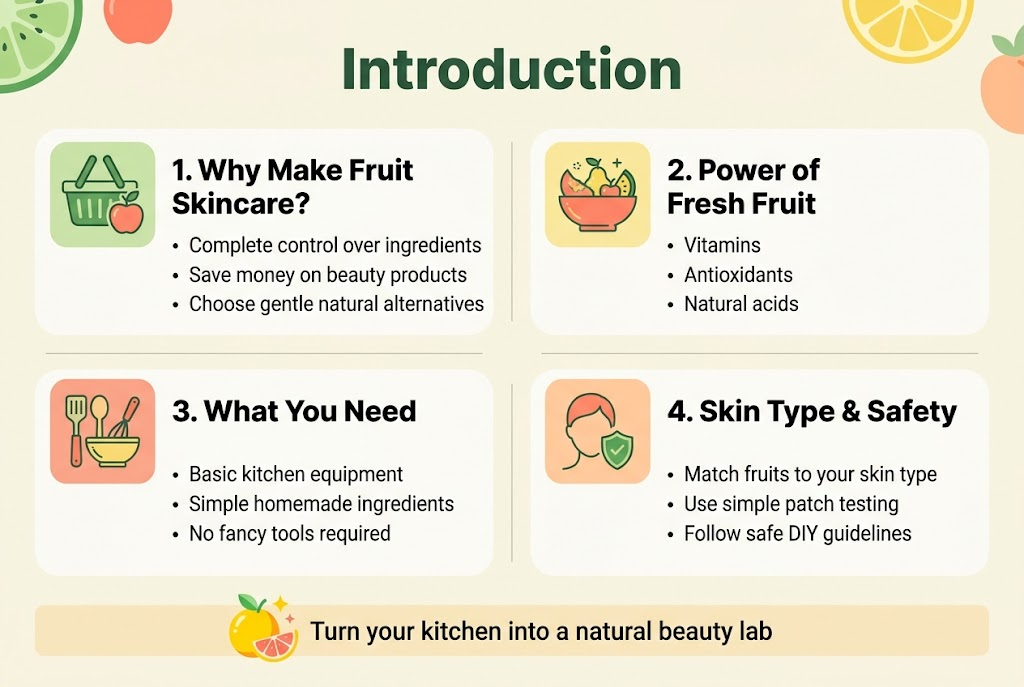 Introduction

1. Why Make Fruit Skincare?
• Complete control over ingredients
• Save money on beauty products
• Choose gentle natural alternatives

2. Power of Fresh Fruit
• Vitamins
• Antioxidants
• Natural acids

3. What You Need
• Basic kitchen equipment
• Simple homemade ingredients
• No fancy tools required

4. Skin Type & Safety
• Match fruits to your skin type
• Use simple patch testing
• Follow safe DIY guidelines

Turn your kitchen into a natural beauty lab